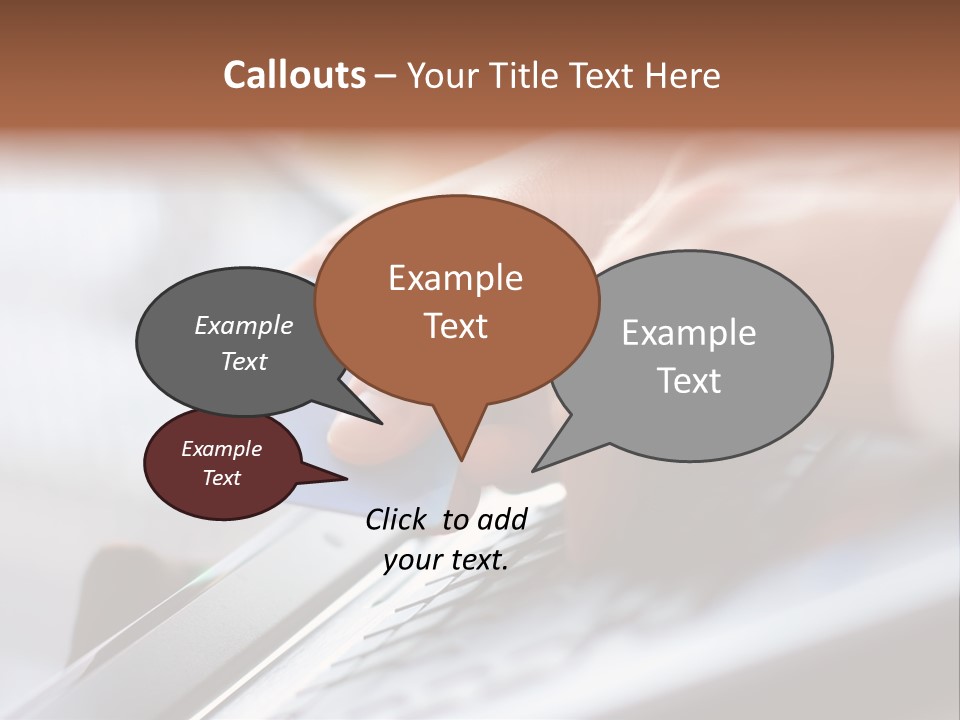 Callouts – Your Title Text Here

Example Text

Example Text

Example Text

Example Text

Click to add your text.